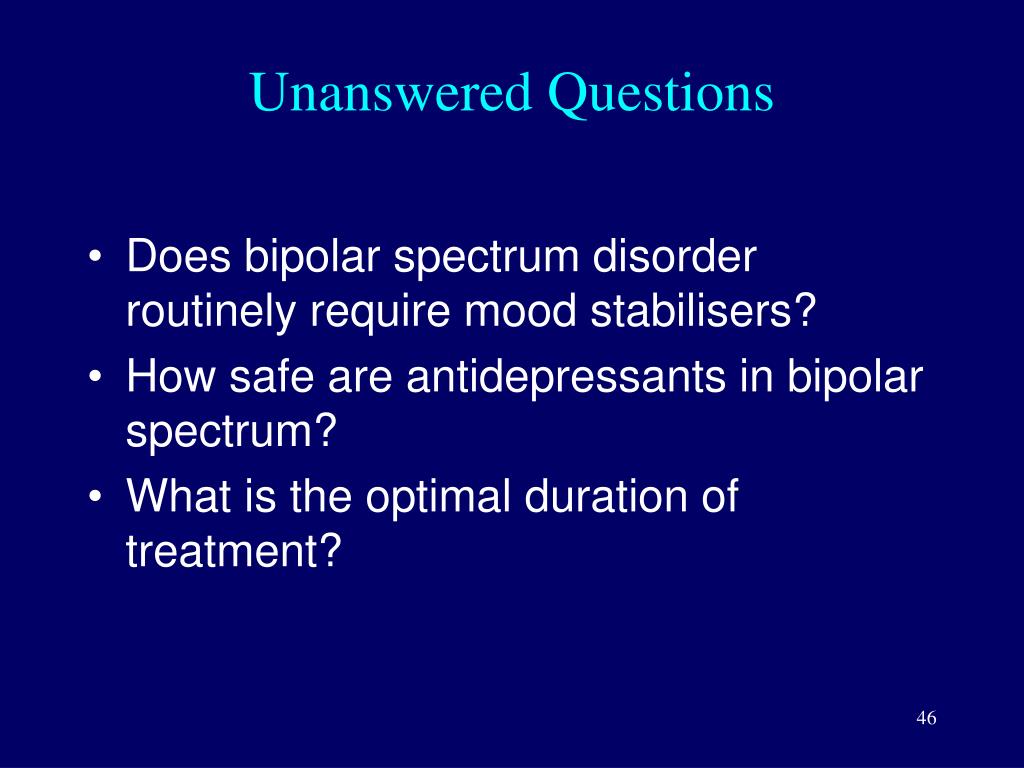 Unanswered Questions

• Does bipolar spectrum disorder routinely require mood stabilisers?
• How safe are antidepressants in bipolar spectrum?
• What is the optimal duration of treatment?

46